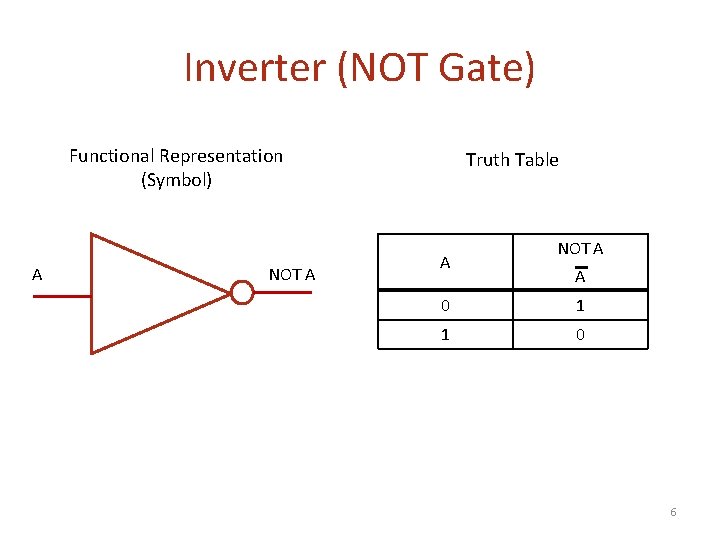 Inverter (NOT Gate)

Functional Representation (Symbol)

A

NOT A

Truth Table

| A | NOT A $\overline{A}$ |
|---|---|
| 0 | 1 |
| 1 | 0 |

6